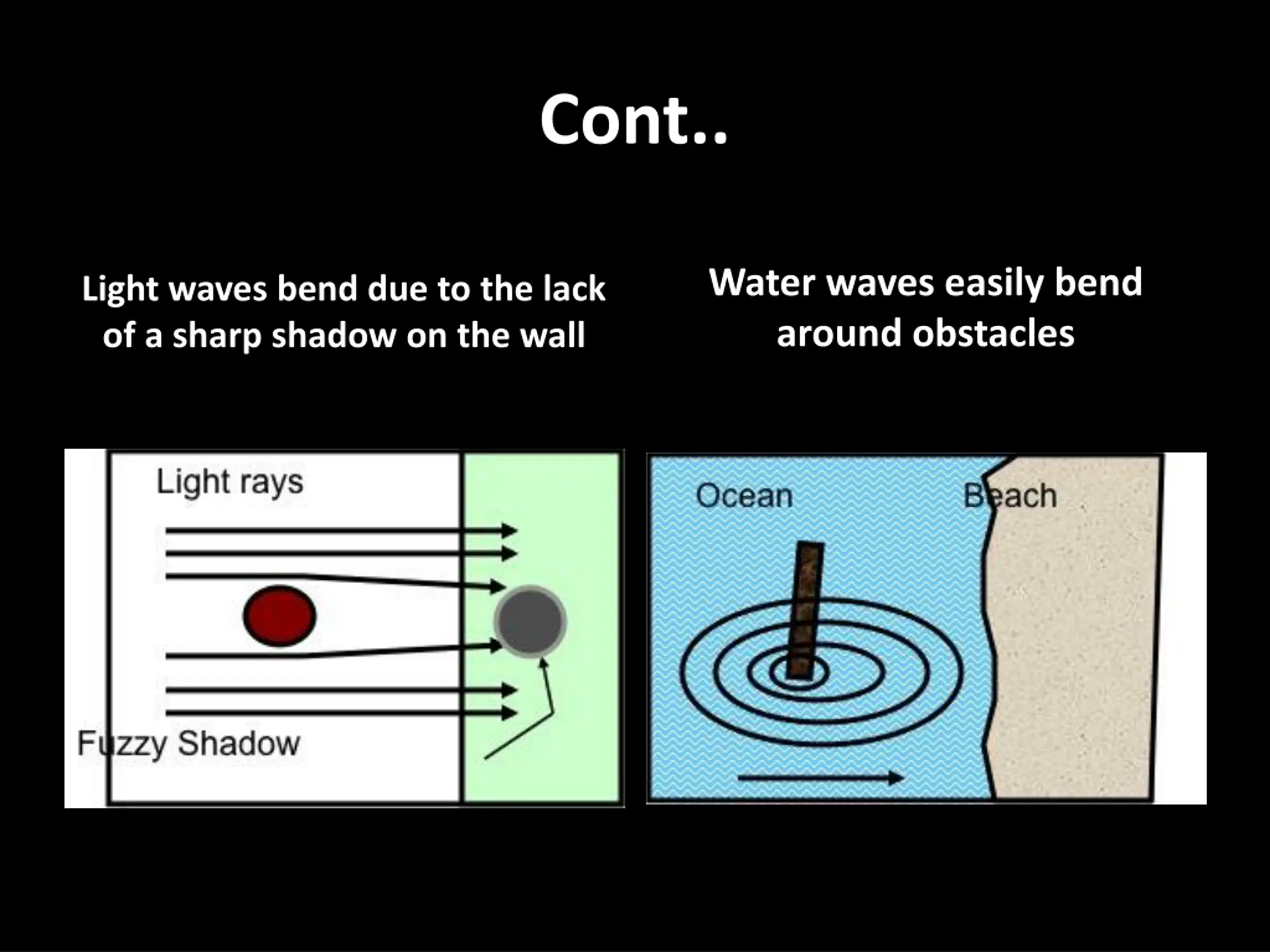 Cont..

Light waves bend due to the lack of a sharp shadow on the wall

Light rays

Fuzzy Shadow

Water waves easily bend around obstacles

Ocean

Beach